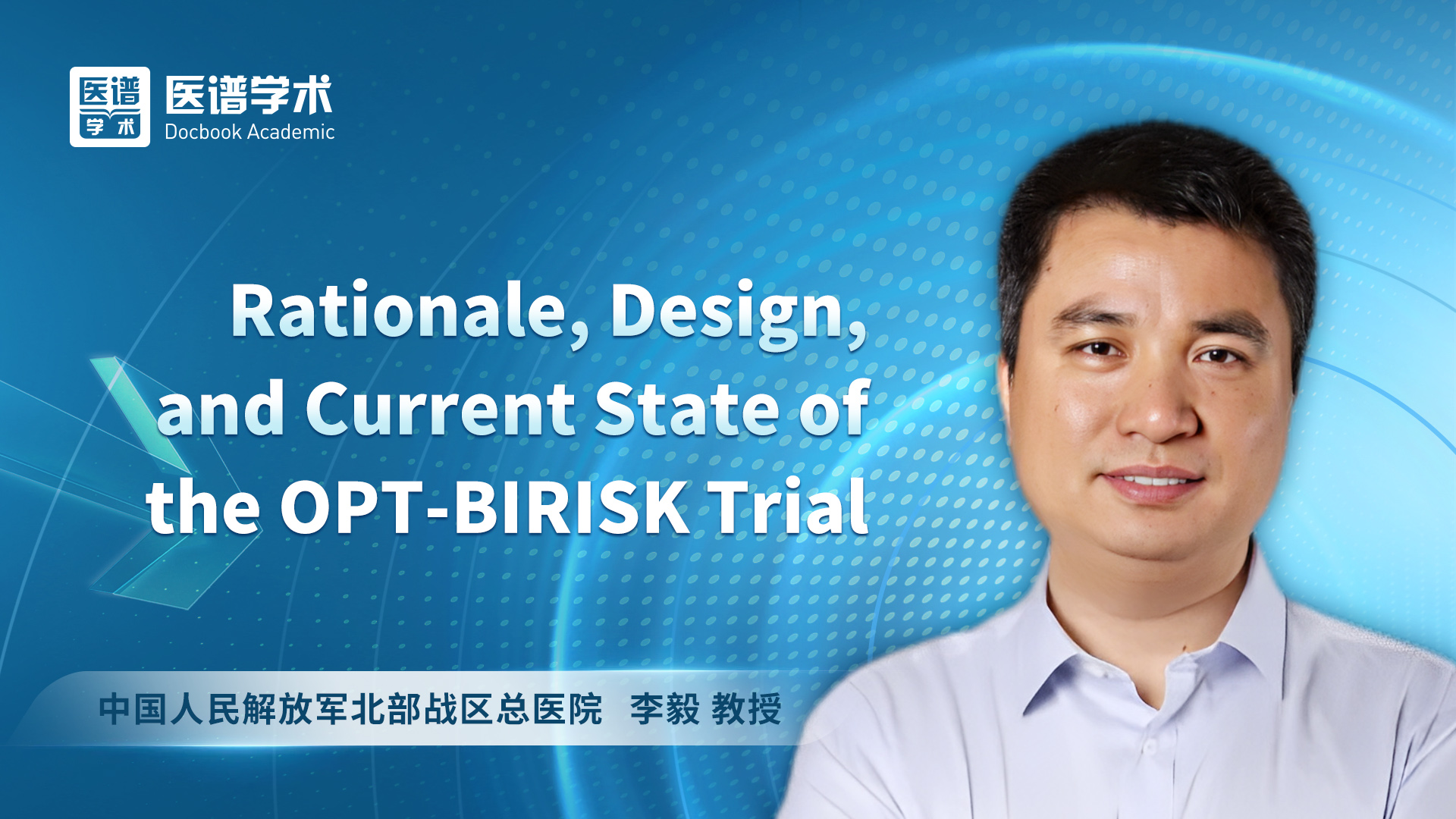 医谱
学术
医谱学术
Docbook Academic

Rationale, Design, and Current State of the OPT-BIRISK Trial

中国人民解放军北部战区总医院 李毅 教授